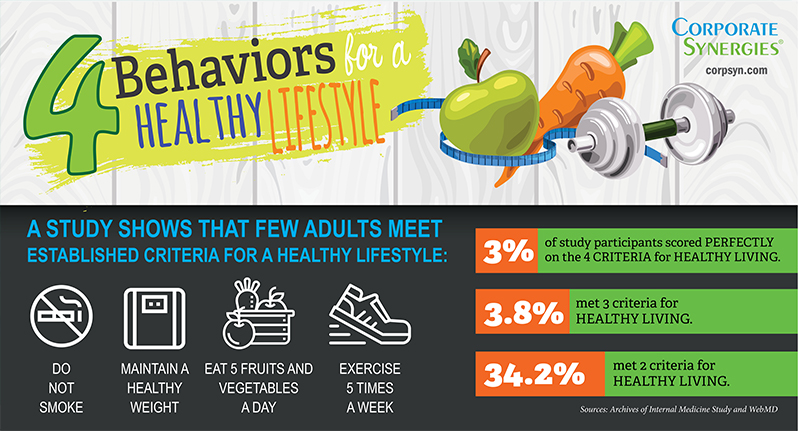 4 Behaviors for a HEALTHY LIFESTYLE

CORPORATE SYNERGIES®
corpsyn.com

A STUDY SHOWS THAT FEW ADULTS MEET ESTABLISHED CRITERIA FOR A HEALTHY LIFESTYLE:

DO NOT SMOKE

MAINTAIN A HEALTHY WEIGHT

EAT 5 FRUITS AND VEGETABLES A DAY

EXERCISE 5 TIMES A WEEK

3% of study participants scored PERFECTLY on the 4 CRITERIA for HEALTHY LIVING.

3.8% met 3 criteria for HEALTHY LIVING.

34.2% met 2 criteria for HEALTHY LIVING.

Sources: Archives of Internal Medicine Study and WebMD